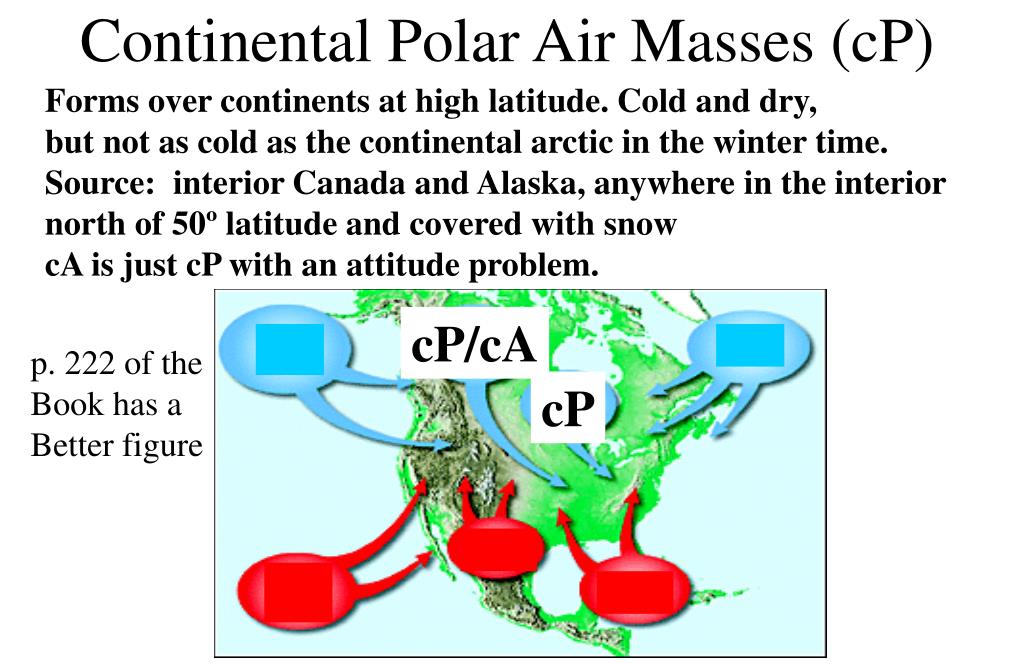 Continental Polar Air Masses (cP)

Forms over continents at high latitude. Cold and dry, but not as cold as the continental arctic in the winter time. Source: interior Canada and Alaska, anywhere in the interior north of 50º latitude and covered with snow
cA is just cP with an attitude problem.

p. 222 of the Book has a Better figure

cP/cA

cP